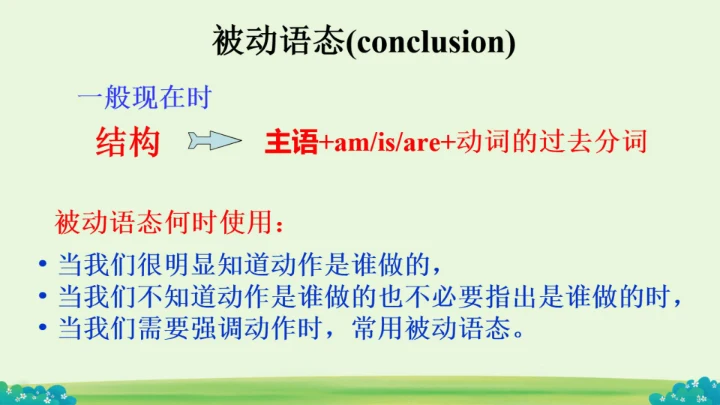 被动语态(conclusion)

一般现在时

结构 主语+am/is/are+动词的过去分词

被动语态何时使用：

• 当我们很明显知道动作是谁做的，
• 当我们不知道动作是谁做的也不必要指出是谁做的时，
• 当我们需要强调动作时，常用被动语态。